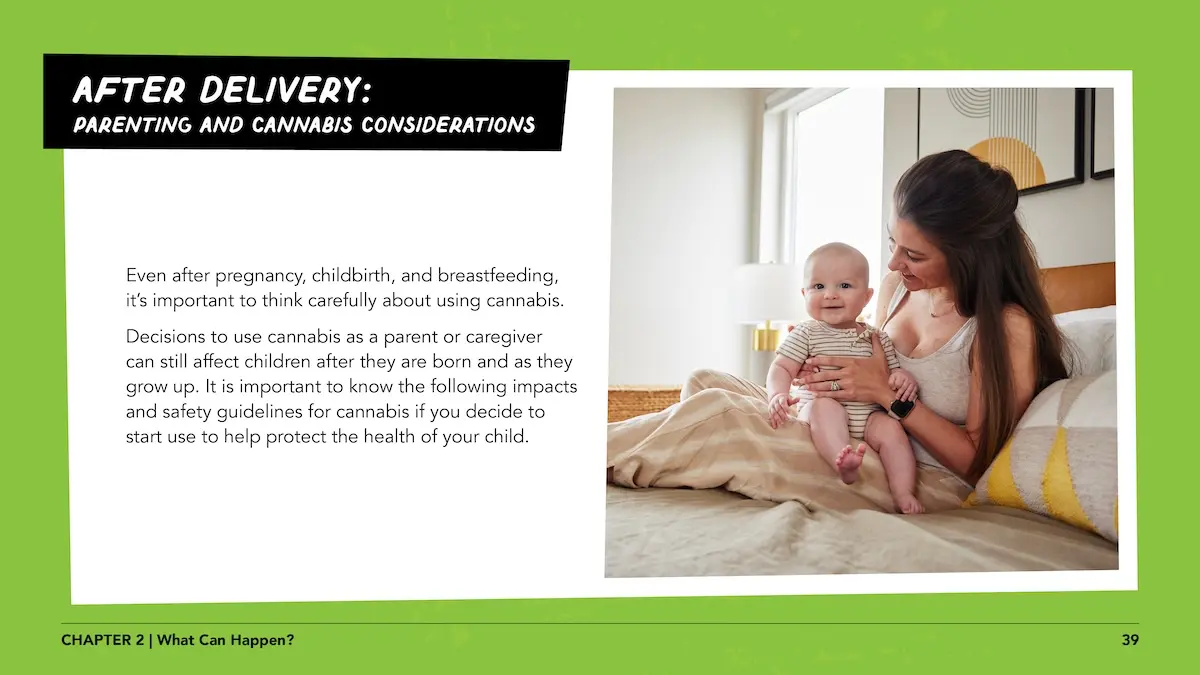 AFTER DELIVERY:
PARENTING AND CANNABIS CONSIDERATIONS

Even after pregnancy, childbirth, and breastfeeding, it's important to think carefully about using cannabis.

Decisions to use cannabis as a parent or caregiver can still affect children after they are born and as they grow up. It is important to know the following impacts and safety guidelines for cannabis if you decide to start use to help protect the health of your child.

CHAPTER 2 | What Can Happen?

39